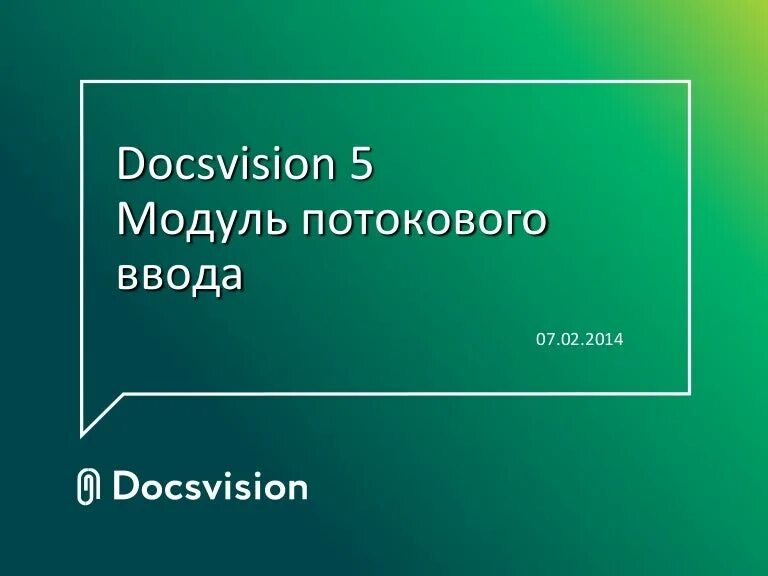 Docsvision 5
Модуль потокового ввода

07.02.2014

Docsvision